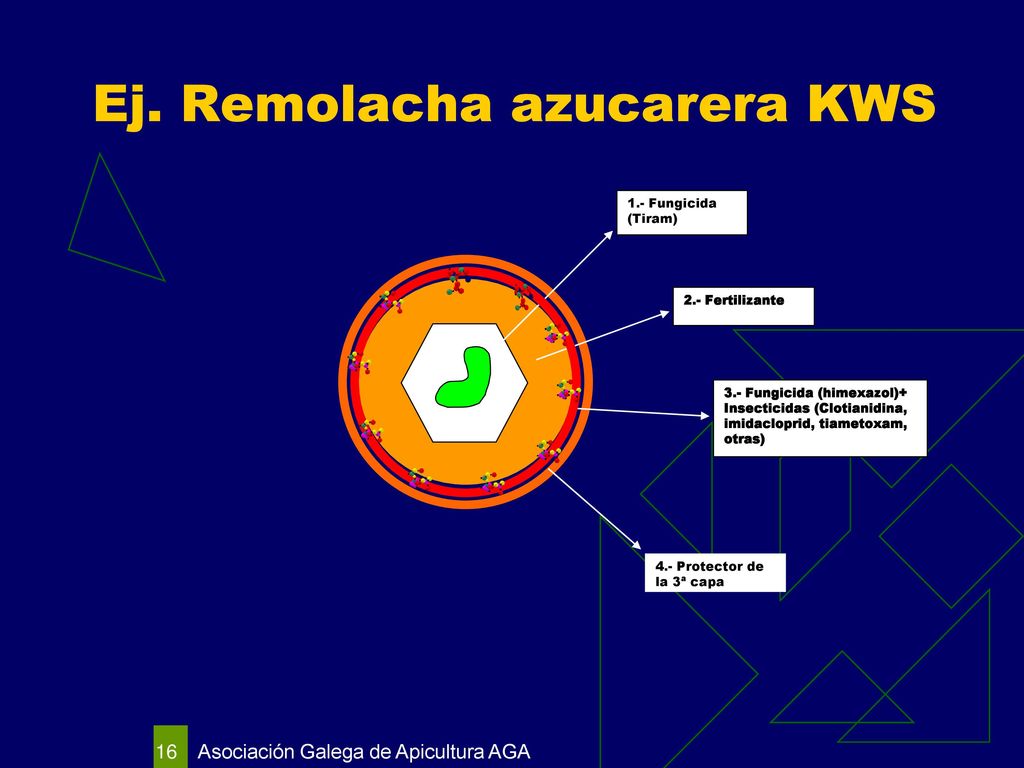 Ej. Remolacha azucarera KWS

1.- Fungicida (Tiram)

2.- Fertilizante

3.- Fungicida (himexazol)+ Insecticidas (Clotianidina, imidacloprid, tiametoxam, otras)

4.- Protector de la 3ª capa

16 Asociación Galega de Apicultura AGA